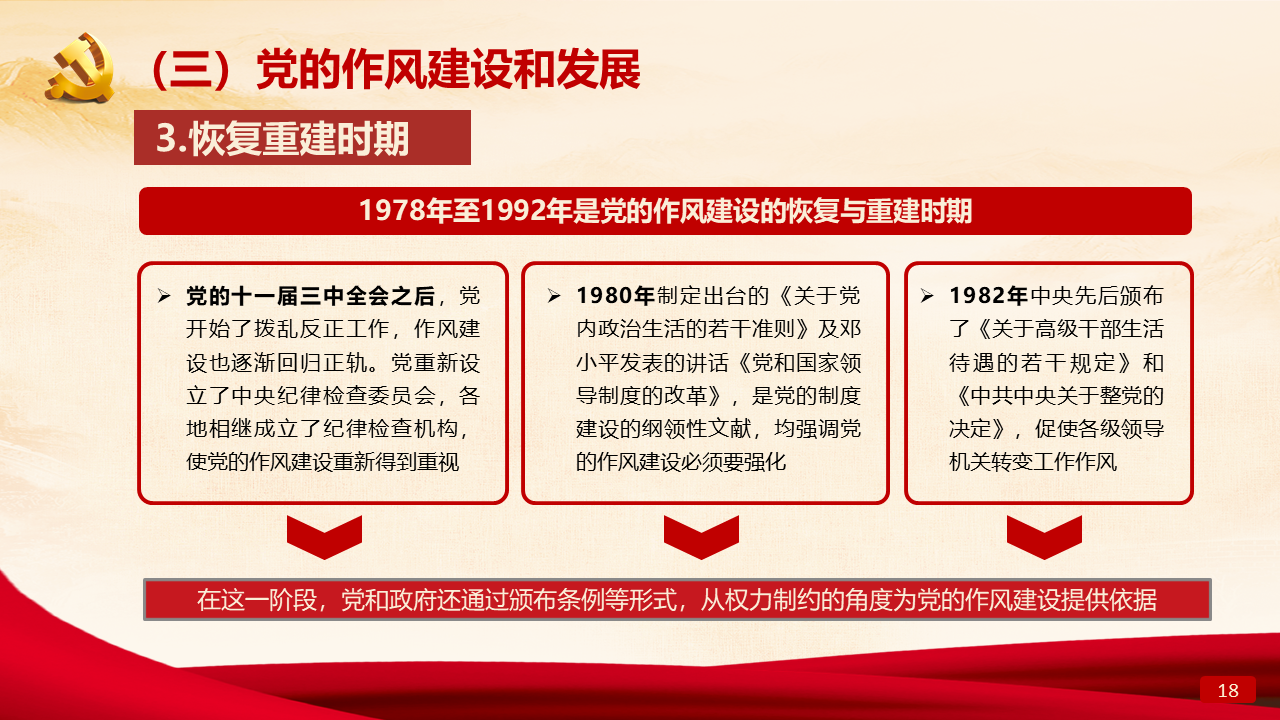 （三）党的作风建设和发展

3.恢复重建时期

1978年至1992年是党的作风建设的恢复与重建时期

➢ 党的十一届三中全会之后，党开始了拨乱反正工作，作风建设也逐渐回归正轨。党重新设立了中央纪律检查委员会，各地相继成立了纪律检查机构，使党的作风建设重新得到重视

➢ 1980年制定出台的《关于党内政治生活的若干准则》及邓小平发表的讲话《党和国家领导制度的改革》，是党的制度建设的纲领性文献，均强调党的作风建设必须要强化

➢ 1982年中央先后颁布了《关于高级干部生活待遇的若干规定》和《中共中央关于整党的决定》，促使各级领导机关转变工作作风

在这一阶段，党和政府还通过颁布条例等形式，从权力制约的角度为党的作风建设提供依据

18